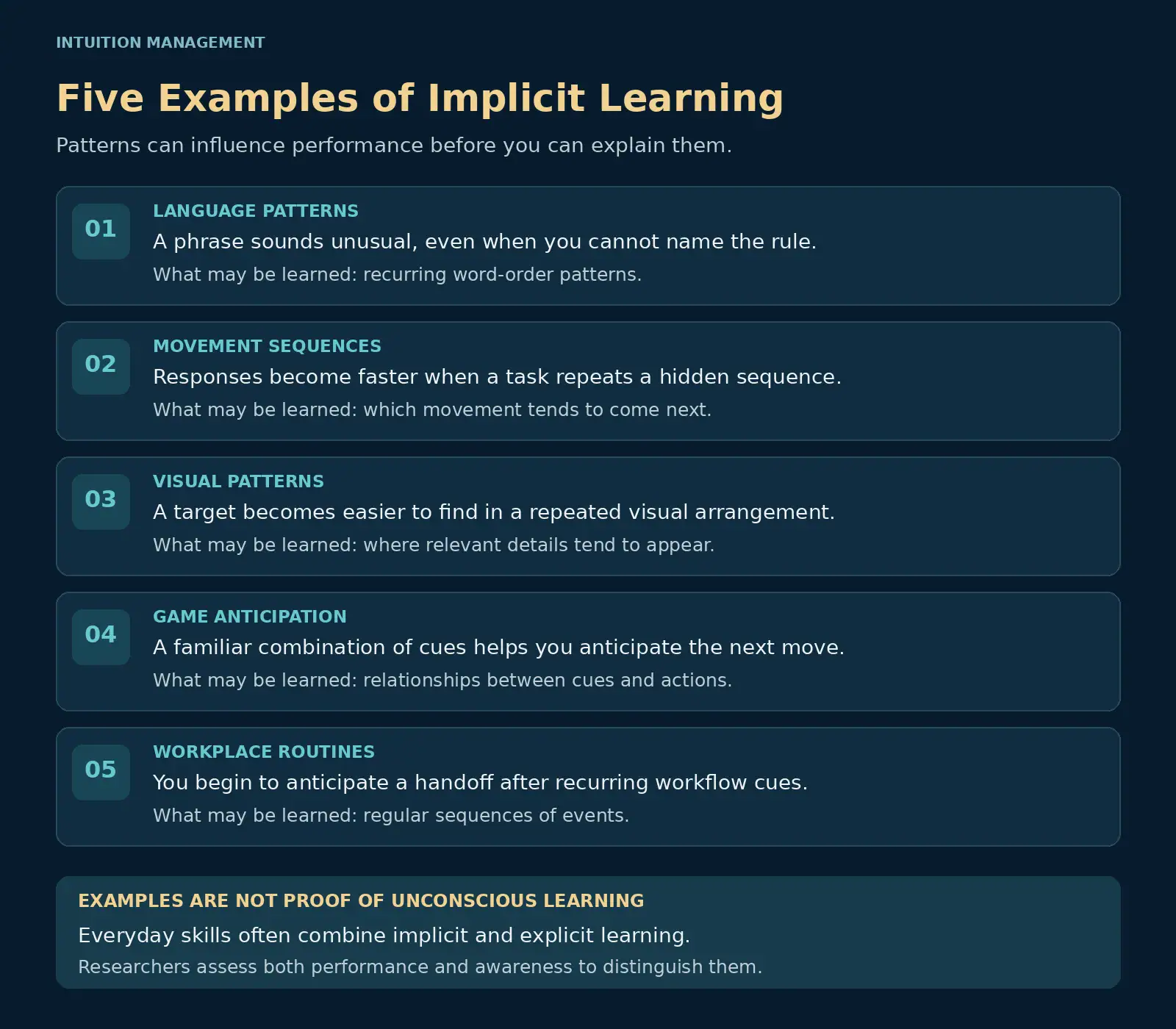 INTUITION MANAGEMENT

Five Examples of Implicit Learning

Patterns can influence performance before you can explain them.

01

LANGUAGE PATTERNS

A phrase sounds unusual, even when you cannot name the rule.

What may be learned: recurring word-order patterns.

02

MOVEMENT SEQUENCES

Responses become faster when a task repeats a hidden sequence.

What may be learned: which movement tends to come next.

03

VISUAL PATTERNS

A target becomes easier to find in a repeated visual arrangement.

What may be learned: where relevant details tend to appear.

04

GAME ANTICIPATION

A familiar combination of cues helps you anticipate the next move.

What may be learned: relationships between cues and actions.

05

WORKPLACE ROUTINES

You begin to anticipate a handoff after recurring workflow cues.

What may be learned: regular sequences of events.

EXAMPLES ARE NOT PROOF OF UNCONSCIOUS LEARNING

Everyday skills often combine implicit and explicit learning.

Researchers assess both performance and awareness to distinguish them.